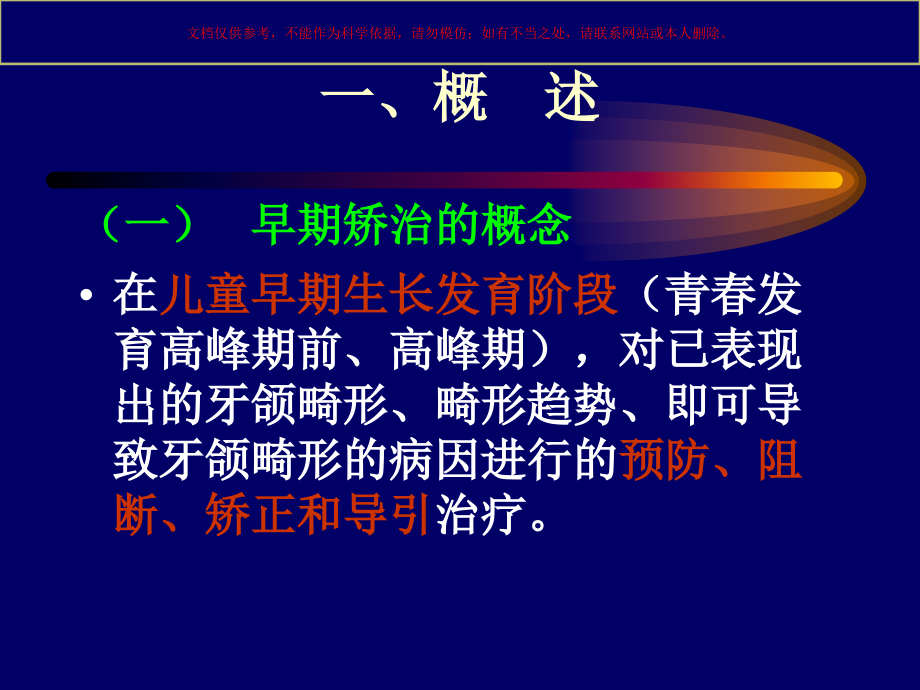 文档仅供参考，不能作为科学依据，请勿模仿；如有不当之处，请联系网站或本人删除。

一、概　述

（一）　早期矫治的概念

• 在儿童早期生长发育阶段（青春发育高峰期前、高峰期），对已表现出的牙颌畸形、畸形趋势、即可导致牙颌畸形的病因进行的预防、阻断、矫正和导引治疗。